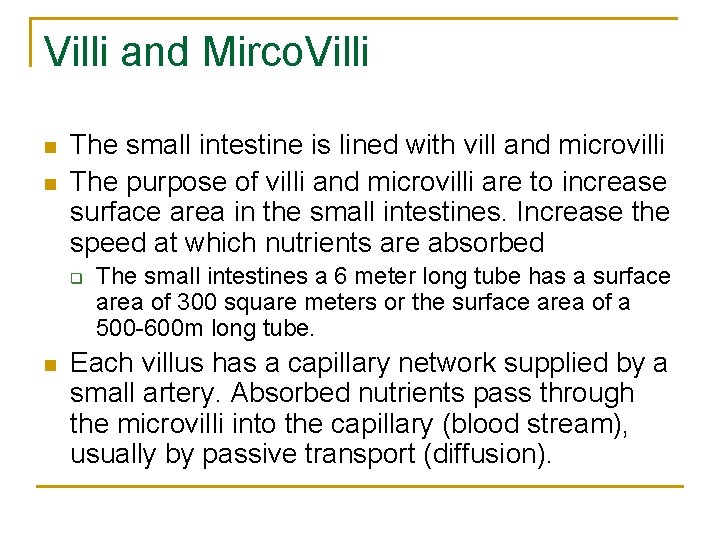 Villi and MircoVilli

The small intestine is lined with vill and microvilli

The purpose of villi and microvilli are to increase surface area in the small intestines. Increase the speed at which nutrients are absorbed

The small intestines a 6 meter long tube has a surface area of 300 square meters or the surface area of a 500-600m long tube.

Each villus has a capillary network supplied by a small artery. Absorbed nutrients pass through the microvilli into the capillary (blood stream), usually by passive transport (diffusion).